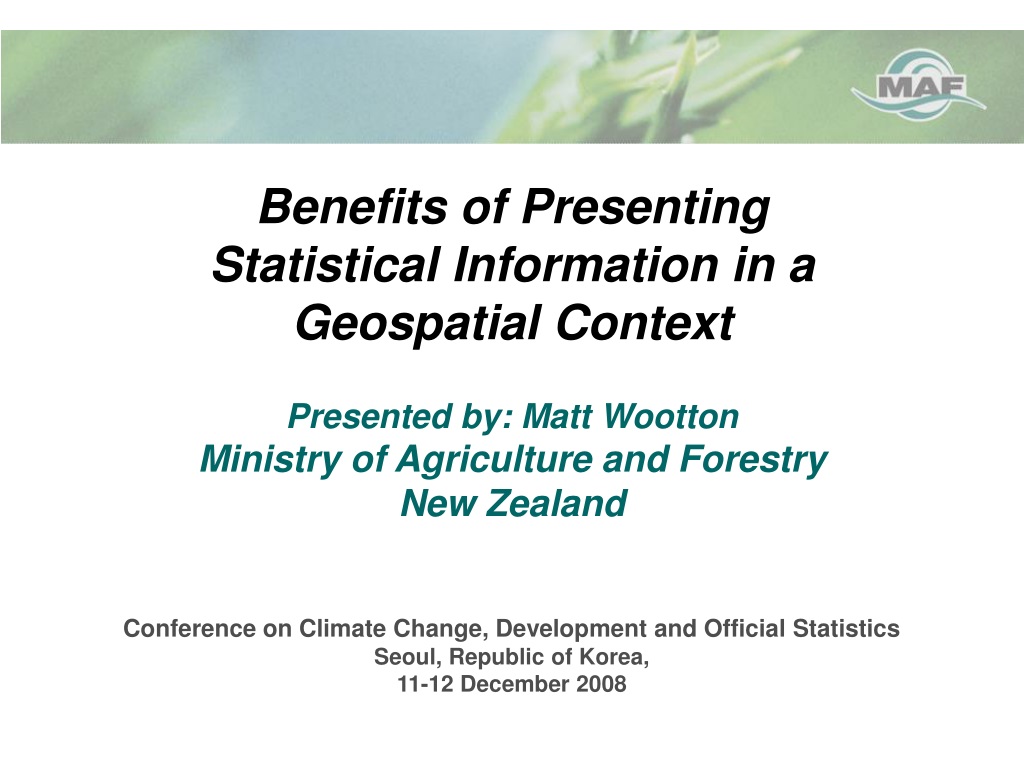 MAF

Benefits of Presenting Statistical Information in a Geospatial Context

Presented by: Matt Wootton
Ministry of Agriculture and Forestry
New Zealand

Conference on Climate Change, Development and Official Statistics
Seoul, Republic of Korea,
11-12 December 2008